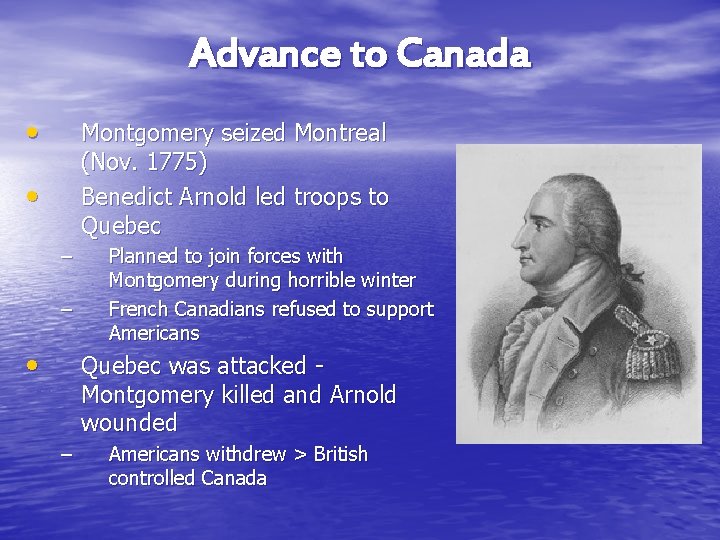 Advance to Canada

• Montgomery seized Montreal (Nov. 1775)
• Benedict Arnold led troops to Quebec
– Planned to join forces with Montgomery during horrible winter
– French Canadians refused to support Americans
• Quebec was attacked - Montgomery killed and Arnold wounded
– Americans withdrew > British controlled Canada